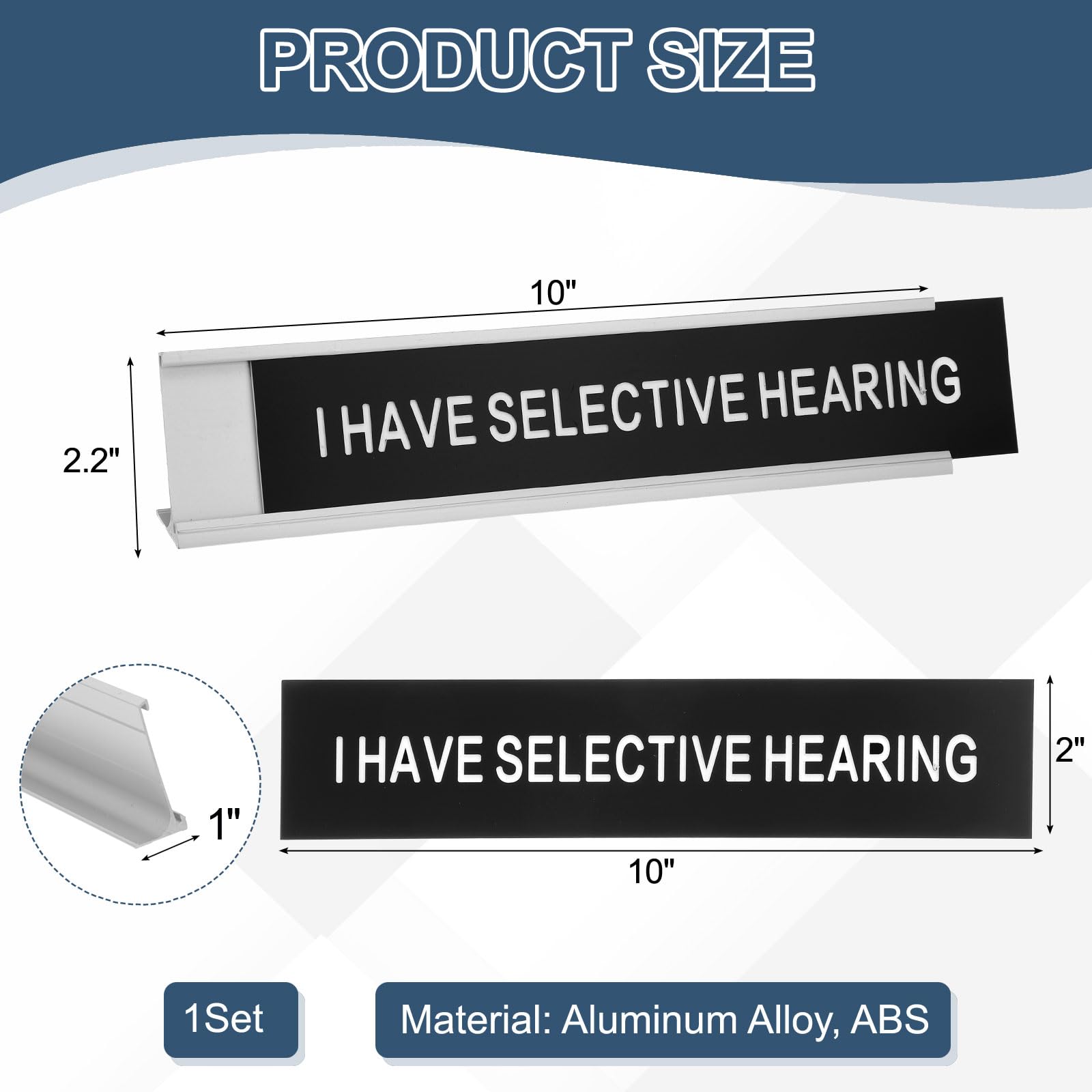 PRODUCT SIZE

10"

2.2"

I HAVE SELECTIVE HEARING

1"

I HAVE SELECTIVE HEARING

2"

10"

1Set

Material: Aluminum Alloy, ABS